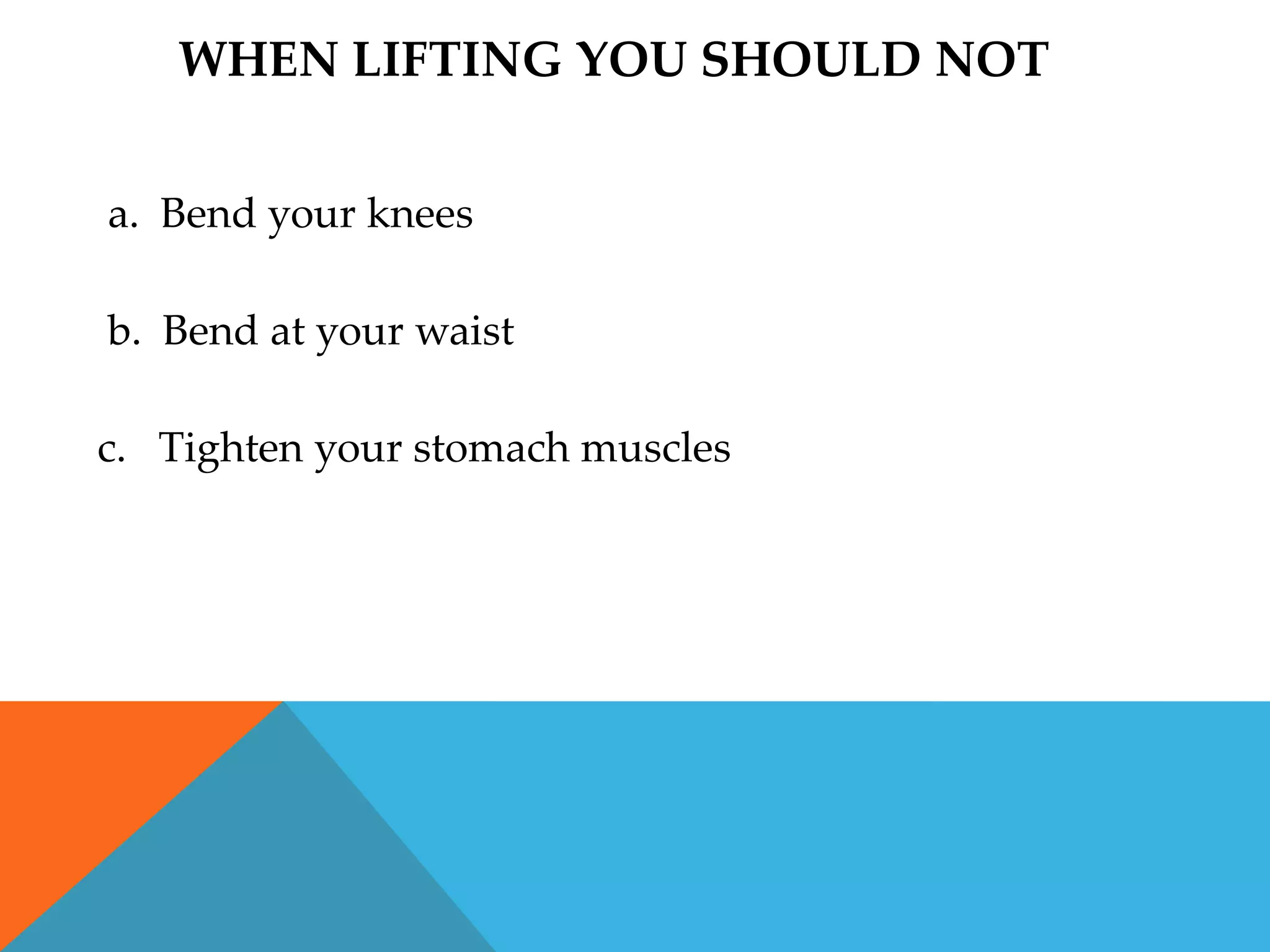 WHEN LIFTING YOU SHOULD NOT

a. Bend your knees

b. Bend at your waist

c. Tighten your stomach muscles